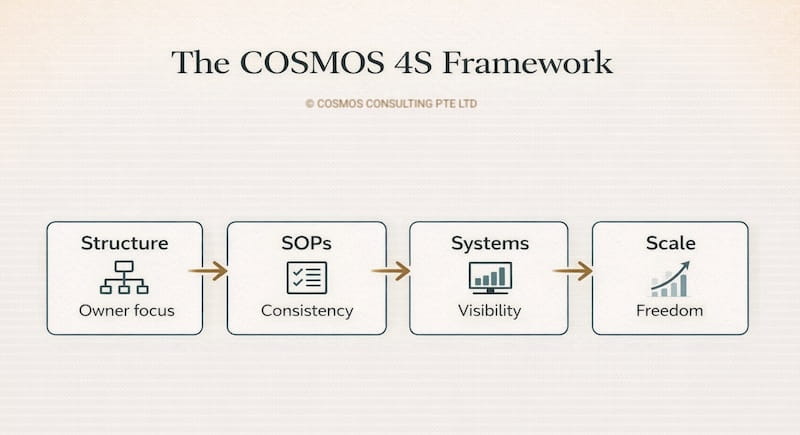 The COSMOS 4S Framework

© COSMOS CONSULTING PTE LTD

Structure
Owner focus

SOPs
Consistency

Systems
Visibility

Scale
Freedom